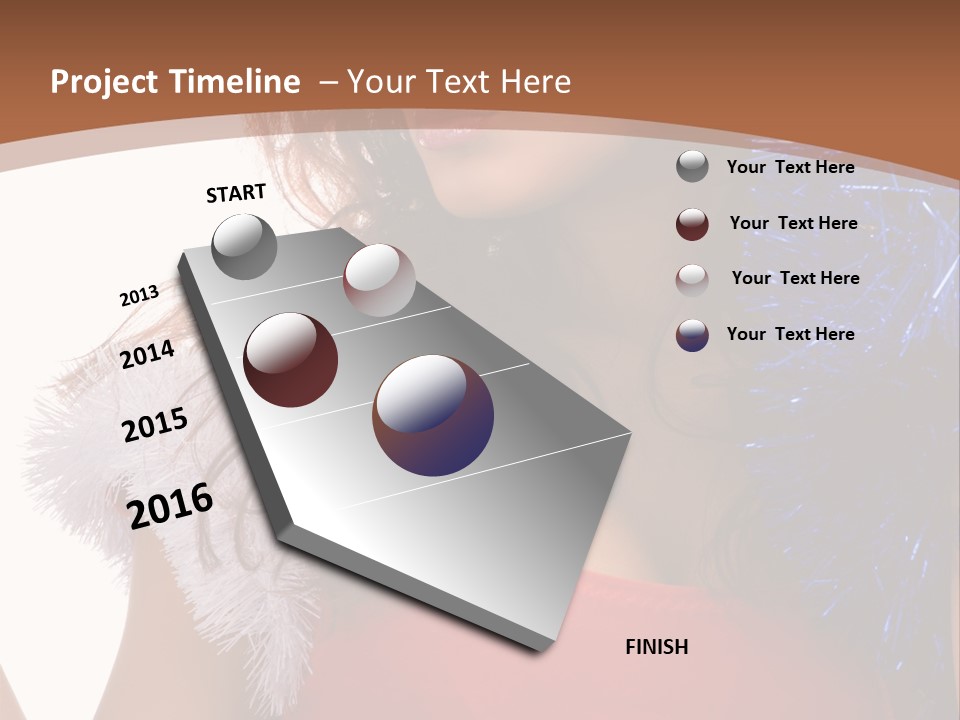 Project Timeline – Your Text Here

START

2013

2014

2015

2016

FINISH

Your Text Here

Your Text Here

Your Text Here

Your Text Here